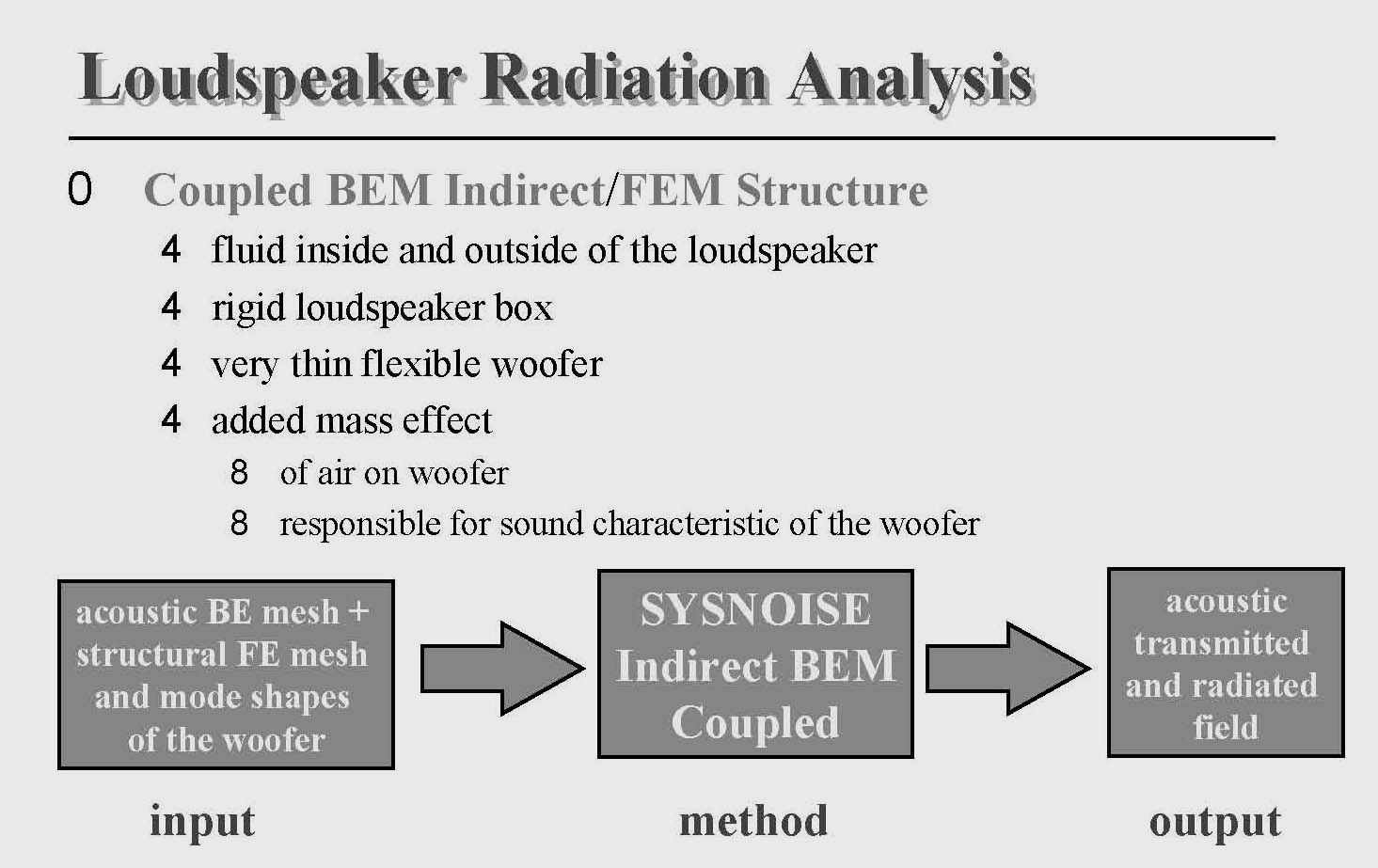 Loudspeaker Radiation Analysis

0 Coupled BEM Indirect/FEM Structure

4 fluid inside and outside of the loudspeaker

4 rigid loudspeaker box

4 very thin flexible woofer

4 added mass effect

8 of air on woofer

8 responsible for sound characteristic of the woofer

acoustic BE mesh + structural FE mesh and mode shapes of the woofer

SYSNOISE Indirect BEM Coupled

acoustic transmitted and radiated field

input

method

output